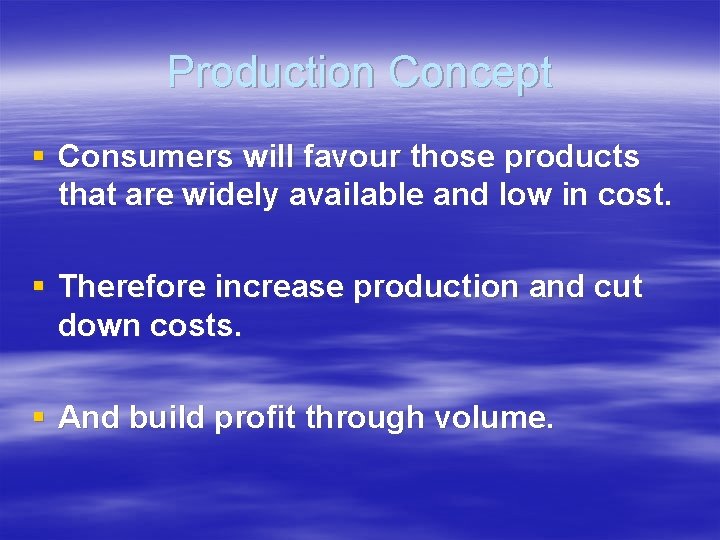 Production Concept

▪ Consumers will favour those products that are widely available and low in cost.

▪ Therefore increase production and cut down costs.

▪ And build profit through volume.